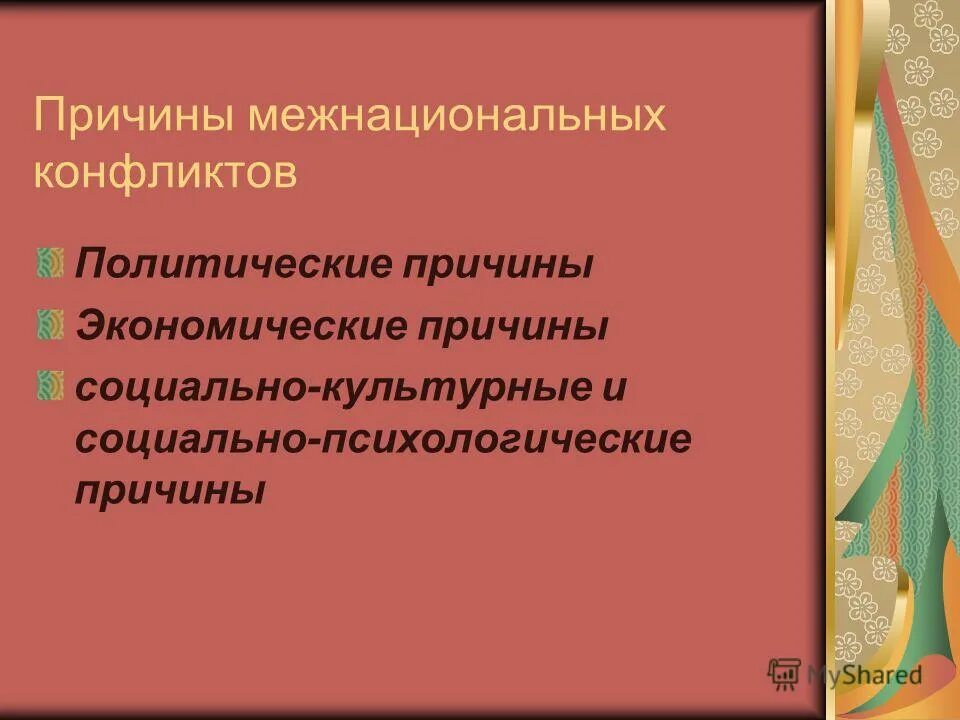 Причины межнациональных конфликтов

Политические причины

Экономические причины

социально-культурные и социально-психологические причины

MyShared